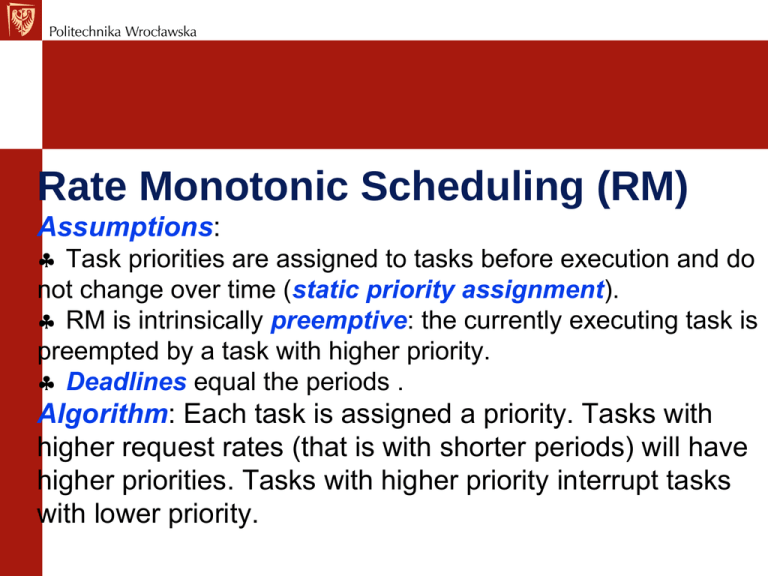 Politechnika Wrocławska

Rate Monotonic Scheduling (RM)

Assumptions:

♣ Task priorities are assigned to tasks before execution and do not change over time (static priority assignment).

♣ RM is intrinsically preemptive: the currently executing task is preempted by a task with higher priority.

♣ Deadlines equal the periods .

Algorithm: Each task is assigned a priority. Tasks with higher request rates (that is with shorter periods) will have higher priorities. Tasks with higher priority interrupt tasks with lower priority.